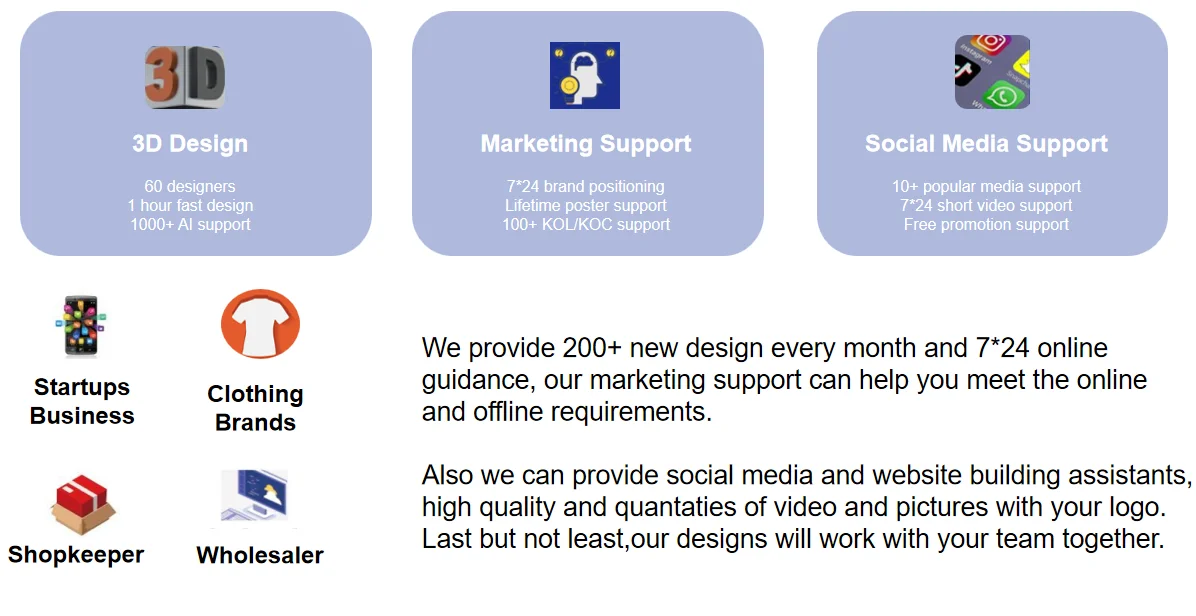 3D

3D Design

60 designers
1 hour fast design
1000+ AI support

Marketing Support

7*24 brand positioning
Lifetime poster support
100+ KOL/KOC support

Social Media Support

10+ popular media support
7*24 short video support
Free promotion support

Startups Business

Clothing Brands

Shopkeeper

Wholesaler

We provide 200+ new design every month and 7*24 online guidance, our marketing support can help you meet the online and offline requirements.

Also we can provide social media and website building assistants, high quality and quantaties of video and pictures with your logo. Last but not least,our designs will work with your team together.